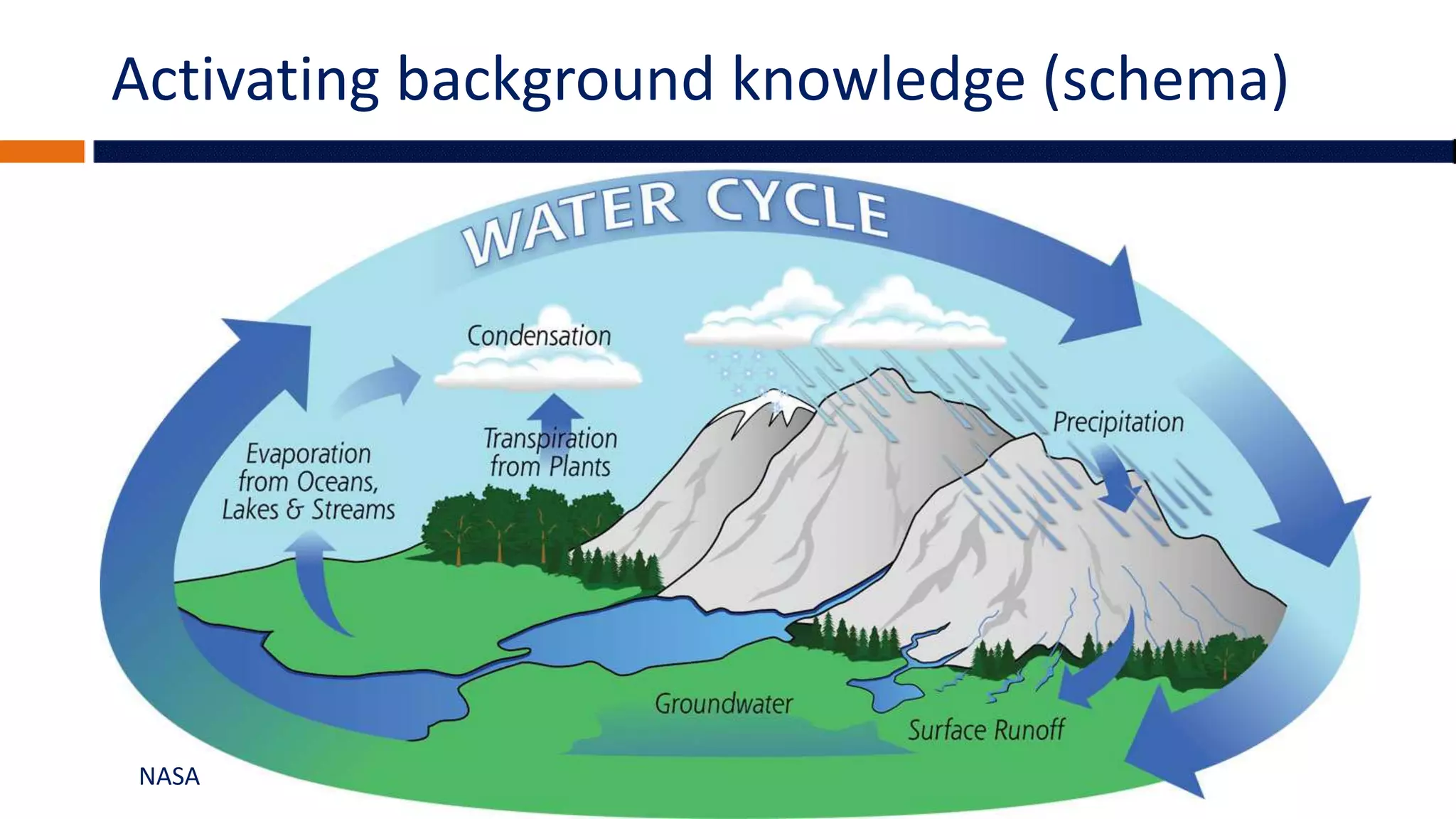 Activating background knowledge (schema)

WATER CYCLE

Condensation

Evaporation from Oceans, Lakes & Streams

Transpiration from Plants

Precipitation

Groundwater

Surface Runoff

NASA